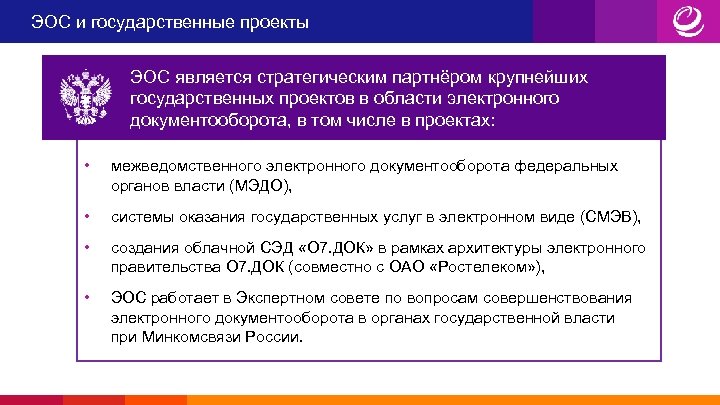 ЭОС и государственные проекты

ЭОС является стратегическим партнёром крупнейших государственных проектов в области электронного документооборота, в том числе в проектах:

• межведомственного электронного документооборота федеральных органов власти (МЭДО),

• системы оказания государственных услуг в электронном виде (СМЭВ),

• создания облачной СЭД «О7.ДОК» в рамках архитектуры электронного правительства О7.ДОК (совместно с ОАО «Ростелеком»),

• ЭОС работает в Экспертном совете по вопросам совершенствования электронного документооборота в органах государственной власти при Минкомсвязи России.